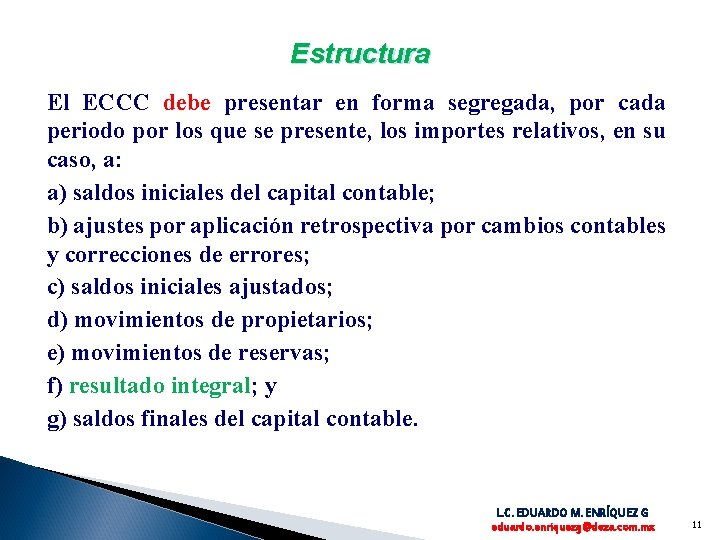 Estructura

El ECCC debe presentar en forma segregada, por cada periodo por los que se presente, los importes relativos, en su caso, a:

a) saldos iniciales del capital contable;

b) ajustes por aplicación retrospectiva por cambios contables y correcciones de errores;

c) saldos iniciales ajustados;

d) movimientos de propietarios;

e) movimientos de reservas;

f) resultado integral; y

g) saldos finales del capital contable.

L.C. EDUARDO M. ENRÍQUEZ G
eduardo.enriquezg@deza.com.mx

11